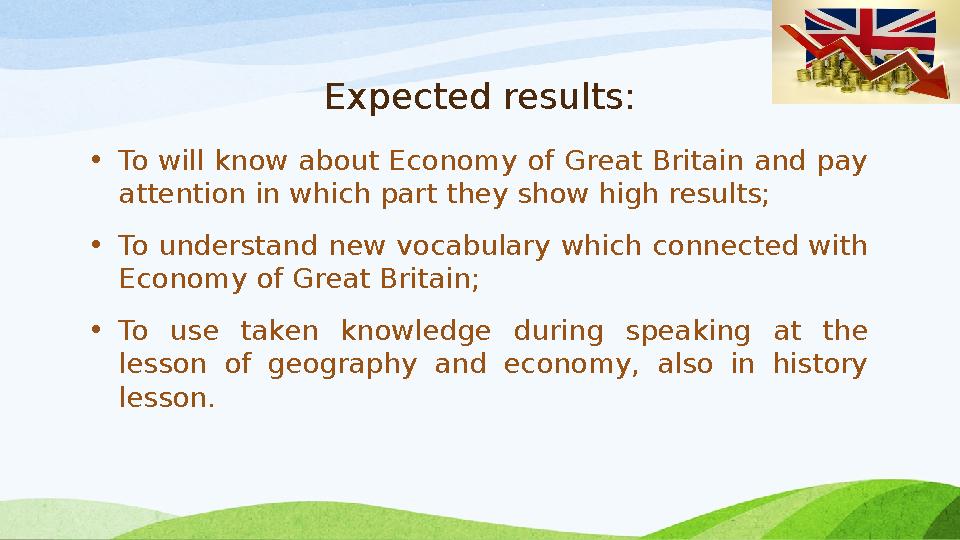 Expected results:

• To will know about Economy of Great Britain and pay attention in which part they show high results;

• To understand new vocabulary which connected with Economy of Great Britain;

• To use taken knowledge during speaking at the lesson of geography and economy, also in history lesson.